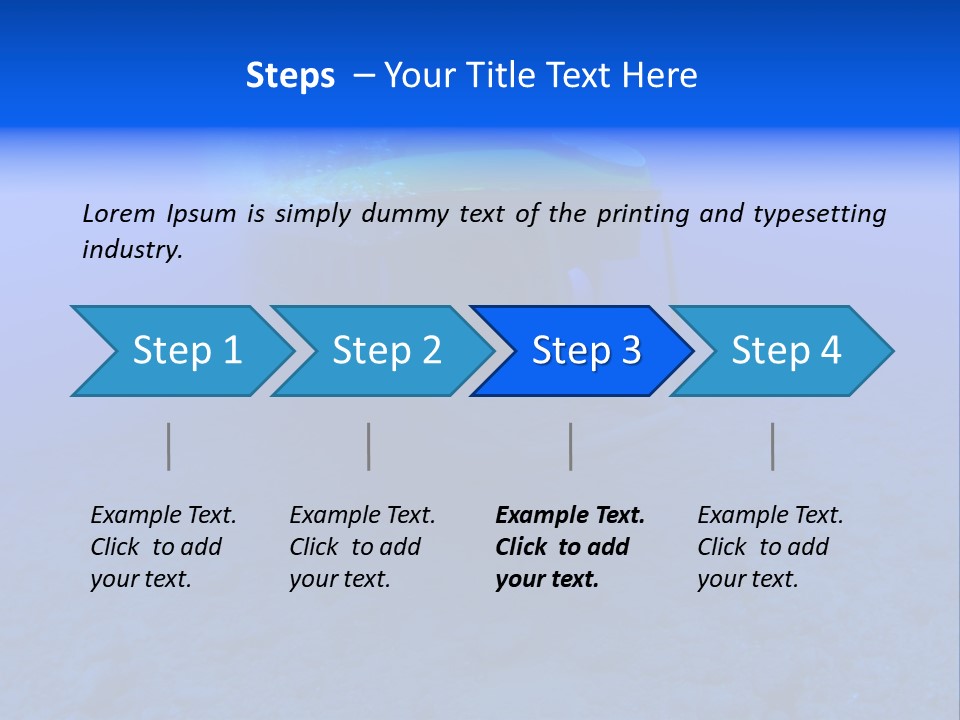 Steps – Your Title Text Here

Lorem Ipsum is simply dummy text of the printing and typesetting industry.

Step 1

Step 2

Step 3

Step 4

Example Text. Click to add your text.

Example Text. Click to add your text.

Example Text. Click to add your text.

Example Text. Click to add your text.